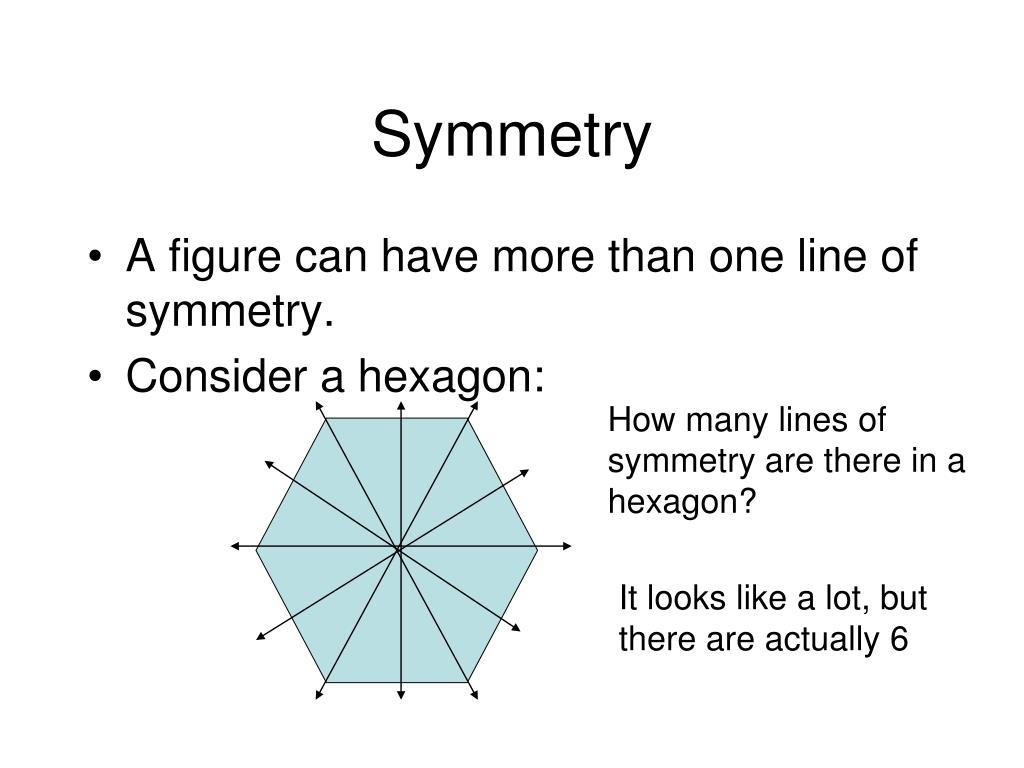 Symmetry

• A figure can have more than one line of symmetry.
• Consider a hexagon:

How many lines of symmetry are there in a hexagon?

It looks like a lot, but there are actually 6